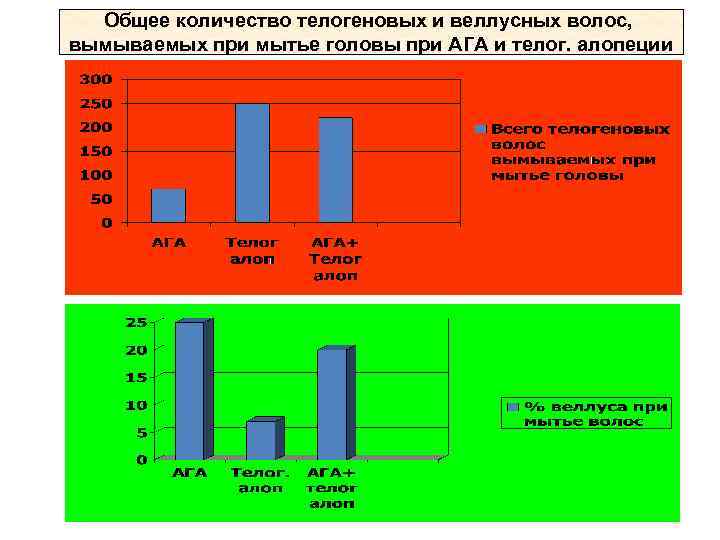 Общее количество телогеновых и веллусных волос, вымываемых при мытье головы при АГА и телог. алопеции

300
250
200
150
100
50
0

АГА
Телог алоп
АГА+ Телог алоп

Всего телогеновых волос вымываемых при мытье головы

25
20
15
10
5
0

АГА
Телог. алоп
АГА+ телог алоп

% веллуса при мытье волос